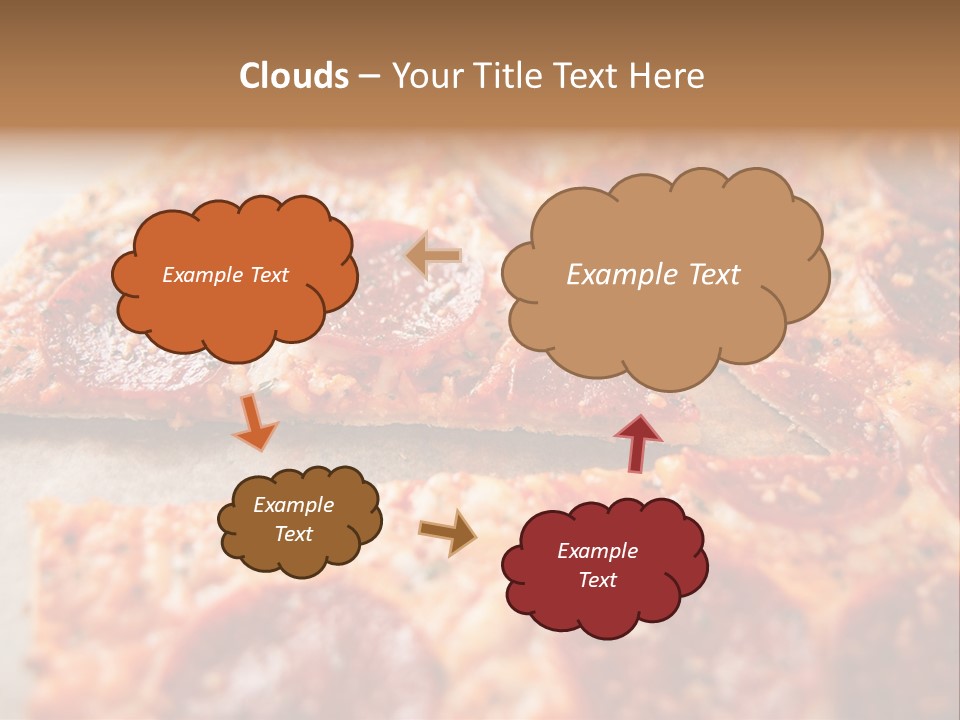 Clouds – Your Title Text Here

Example Text

Example Text

Example Text

Example Text